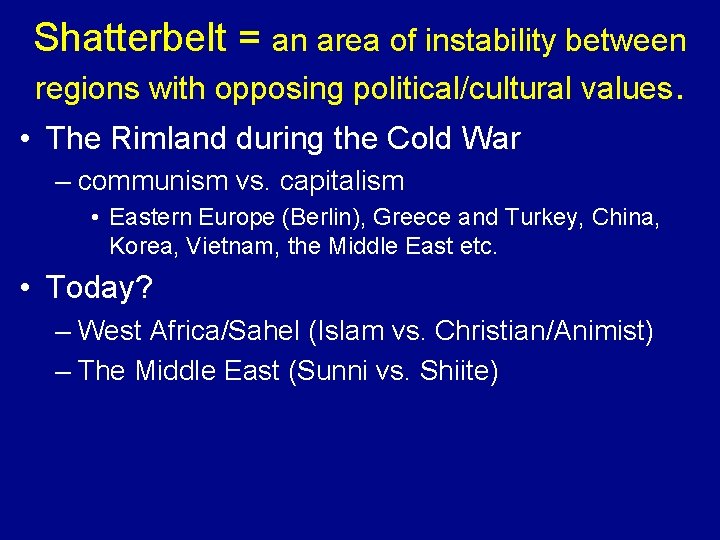 Shatterbelt = an area of instability between regions with opposing political/cultural values.

• The Rimland during the Cold War
– communism vs. capitalism
• Eastern Europe (Berlin), Greece and Turkey, China, Korea, Vietnam, the Middle East etc.

• Today?
– West Africa/Sahel (Islam vs. Christian/Animist)
– The Middle East (Sunni vs. Shiite)